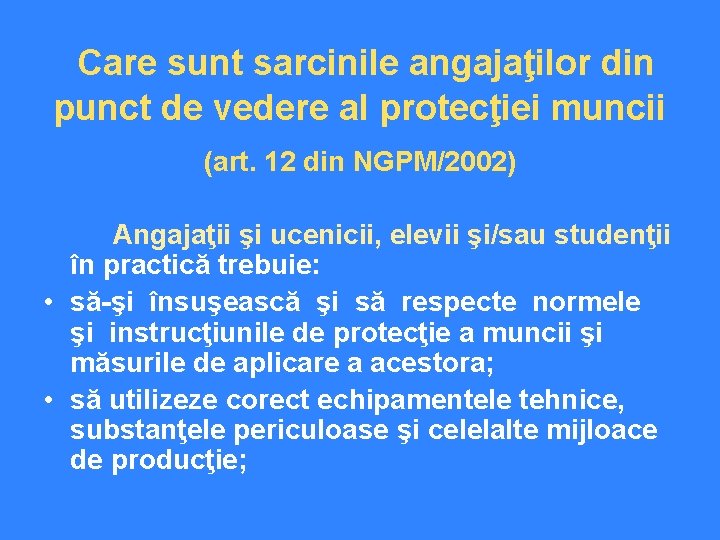 Care sunt sarcinile angajaţilor din punct de vedere al protecţiei muncii

(art. 12 din NGPM/2002)

Angajaţii şi ucenicii, elevii şi/sau studenţii în practică trebuie:

• să-şi însuşească şi să respecte normele şi instrucţiunile de protecţie a muncii şi măsurile de aplicare a acestora;
• să utilizeze corect echipamentele tehnice, substanţele periculoase şi celelalte mijloace de producţie;